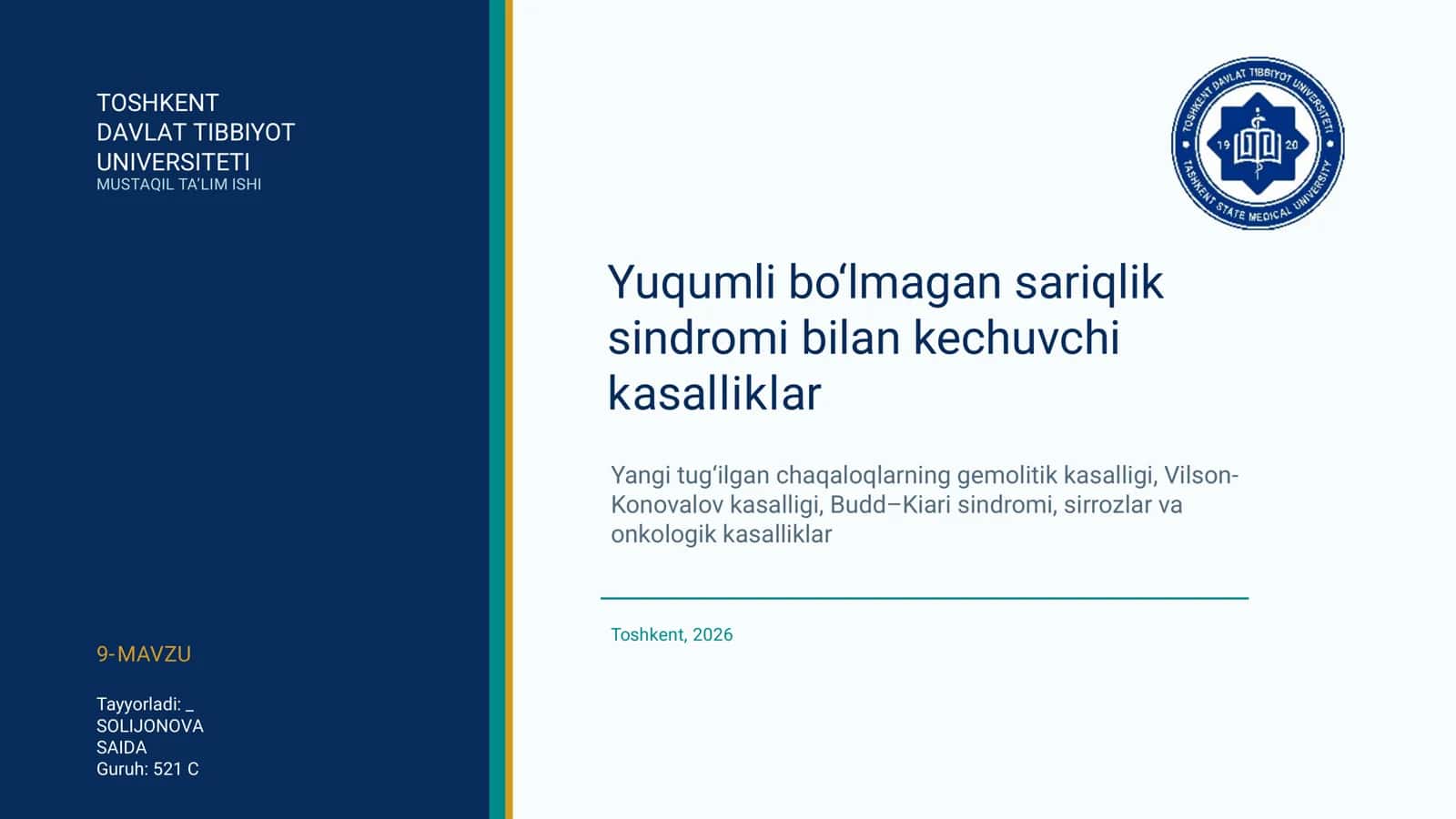 TOSHKENT
DAVLAT TIBBIYOT
UNIVERSITETI
MUSTAQIL TA'LIM ISHI

9-MAVZU

Tayyorladi: _
SOLIJONOVA
SAIDA
Guruh: 521 C

TOSHKENT DAVLAT TIBBIYOT UNIVERSITETI
19 20
TASHKENT STATE MEDICAL UNIVERSITY

Yuqumli bo'lmagan sariqlik sindromi bilan kechuvchi kasalliklar

Yangi tug'ilgan chaqaloqlarning gemolitik kasalligi, Vilson-Konovalov kasalligi, Budd–Kiari sindromi, sirrozlar va onkologik kasalliklar

Toshkent, 2026